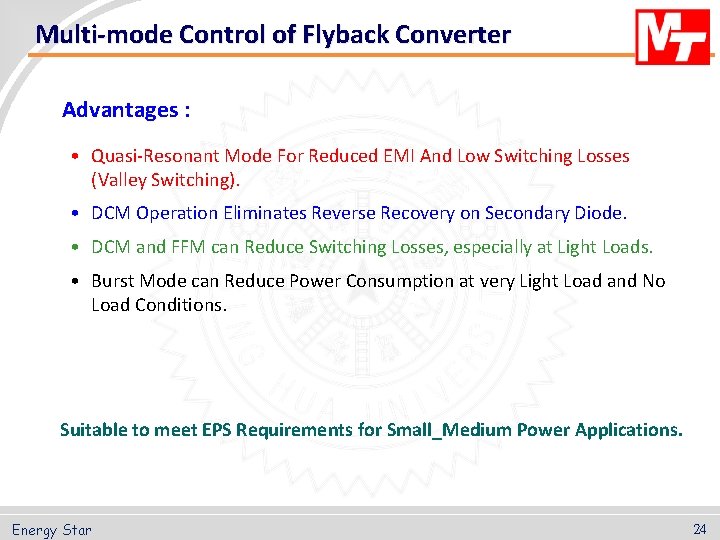 Multi-mode Control of Flyback Converter

MT

Advantages :

• Quasi-Resonant Mode For Reduced EMI And Low Switching Losses (Valley Switching).

• DCM Operation Eliminates Reverse Recovery on Secondary Diode.

• DCM and FFM can Reduce Switching Losses, especially at Light Loads.

• Burst Mode can Reduce Power Consumption at very Light Load and No Load Conditions.

Suitable to meet EPS Requirements for Small_Medium Power Applications.

Energy Star

24